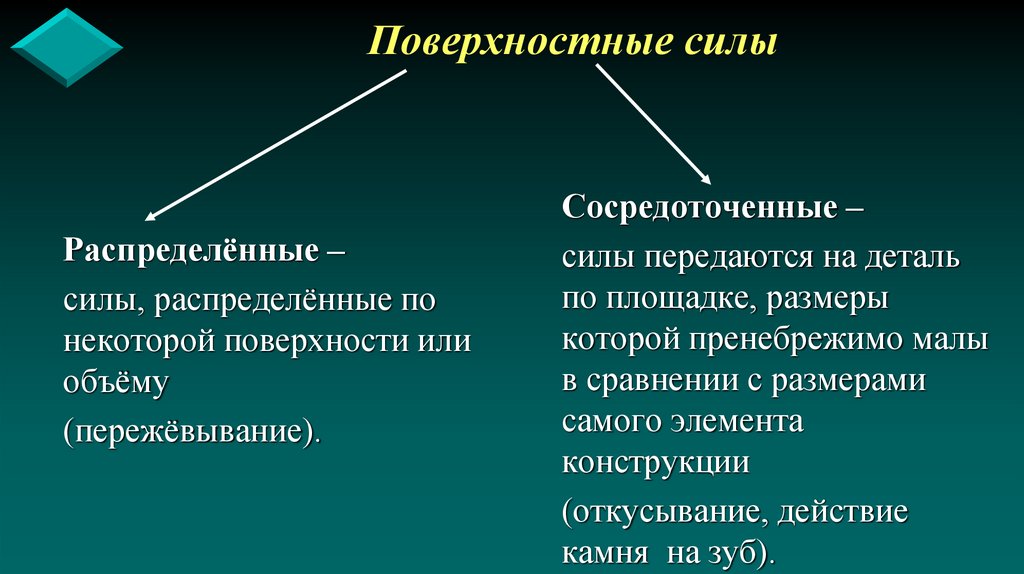 Поверхностные силы

Распределённые –

силы, распределённые по некоторой поверхности или объёму

(пережёвывание).

Сосредоточенные –

силы передаются на деталь по площадке, размеры которой пренебрежимо малы в сравнении с размерами самого элемента конструкции

(откусывание, действие камня на зуб).